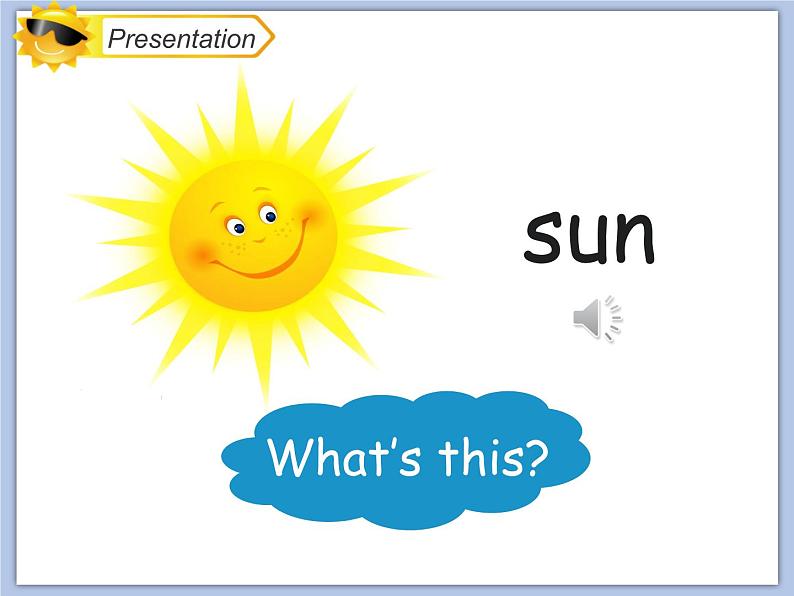 Presentation

sun

What's this?